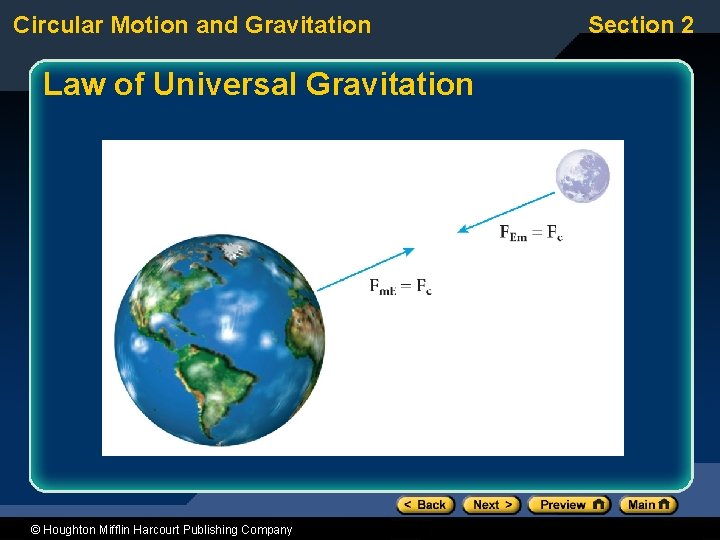 Circular Motion and Gravitation

Section 2

Law of Universal Gravitation

$F_{Em} = F_c$

$F_{mE} = F_c$

< Back
Next >
Preview
Main

© Houghton Mifflin Harcourt Publishing Company